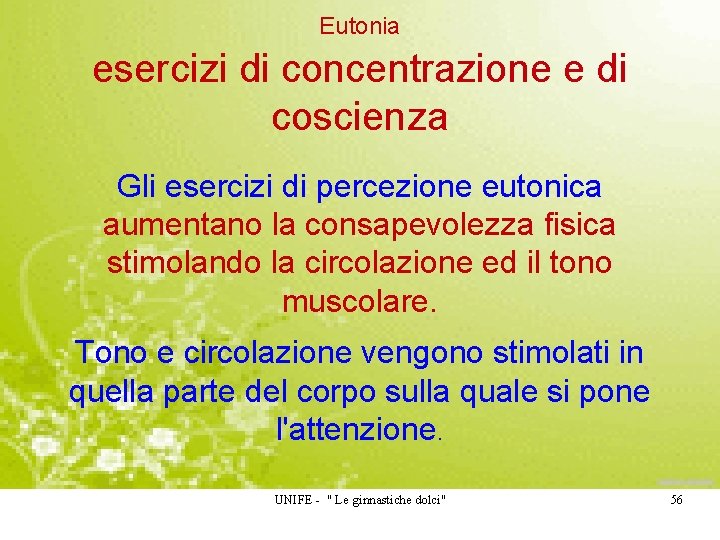 Eutonia

esercizi di concentrazione e di coscienza

Gli esercizi di percezione eutonica aumentano la consapevolezza fisica stimolando la circolazione ed il tono muscolare.

Tono e circolazione vengono stimolati in quella parte del corpo sulla quale si pone l'attenzione.

UNIFE - " Le ginnastiche dolci"

56